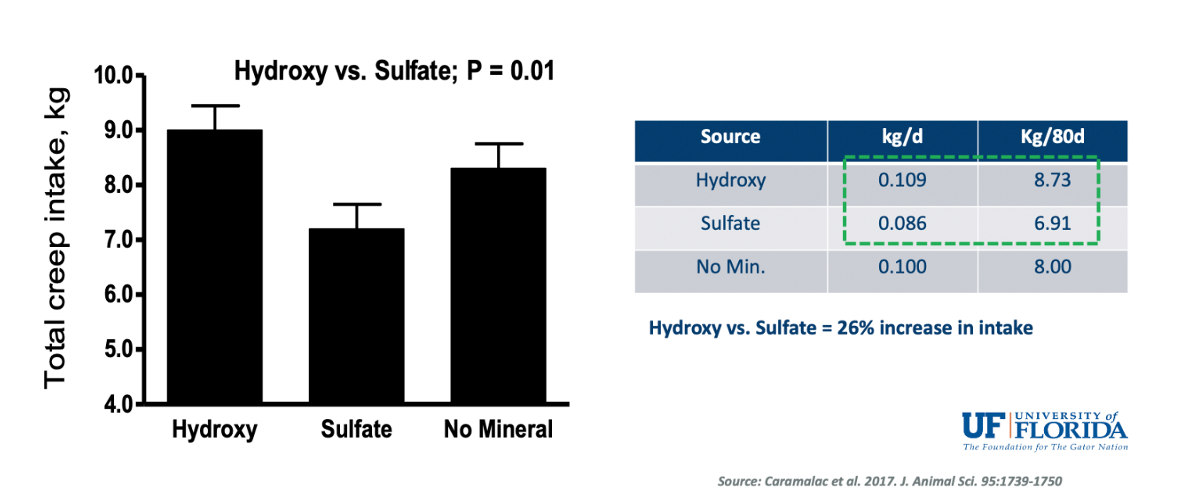 Hydroxy vs. Sulfate; P = 0.01

Total creep intake, kg

10.0
9.0
8.0
7.0
6.0
5.0
4.0

Hydroxy
Sulfate
No Mineral

| Source | kg/d | Kg/80d |
|---|---|---|
| Hydroxy | 0.109 | 8.73 |
| Sulfate | 0.086 | 6.91 |
| No Min. | 0.100 | 8.00 |

Hydroxy vs. Sulfate = 26% increase in intake

UF UNIVERSITY of FLORIDA
The Foundation for The Gator Nation

Source: Caramalac et al. 2017. J. Animal Sci. 95:1739-1750